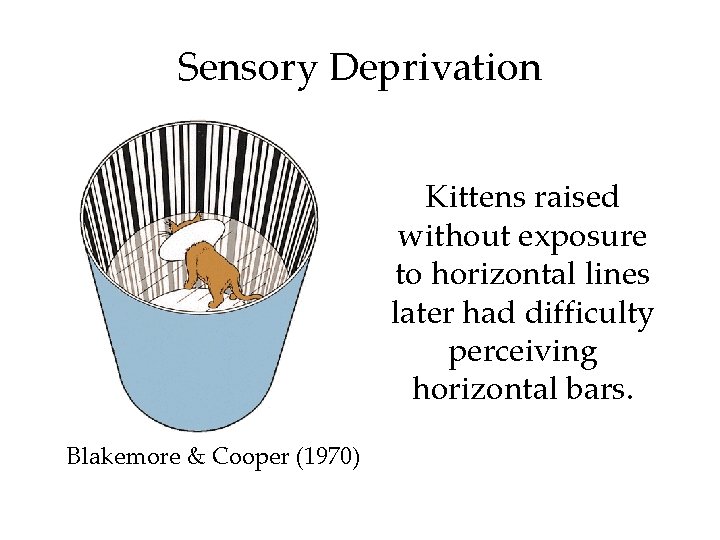 Sensory Deprivation

Blakemore & Cooper (1970)

Kittens raised without exposure to horizontal lines later had difficulty perceiving horizontal bars.